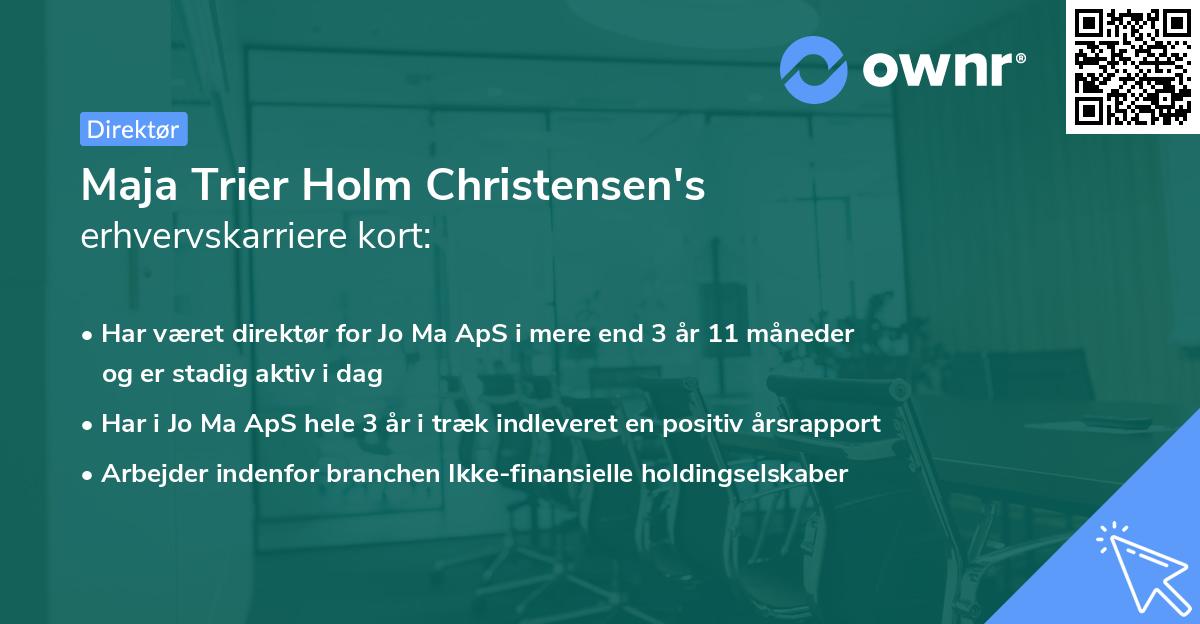 ownr®

Direktør

Maja Trier Holm Christensen's
erhvervskarriere kort:

• Har været direktør for Jo Ma ApS i mere end 3 år 11 måneder og er stadig aktiv i dag
• Har i Jo Ma ApS hele 3 år i træk indleveret en positiv årsrapport
• Arbejder indenfor branchen Ikke-finansielle holdingselskaber